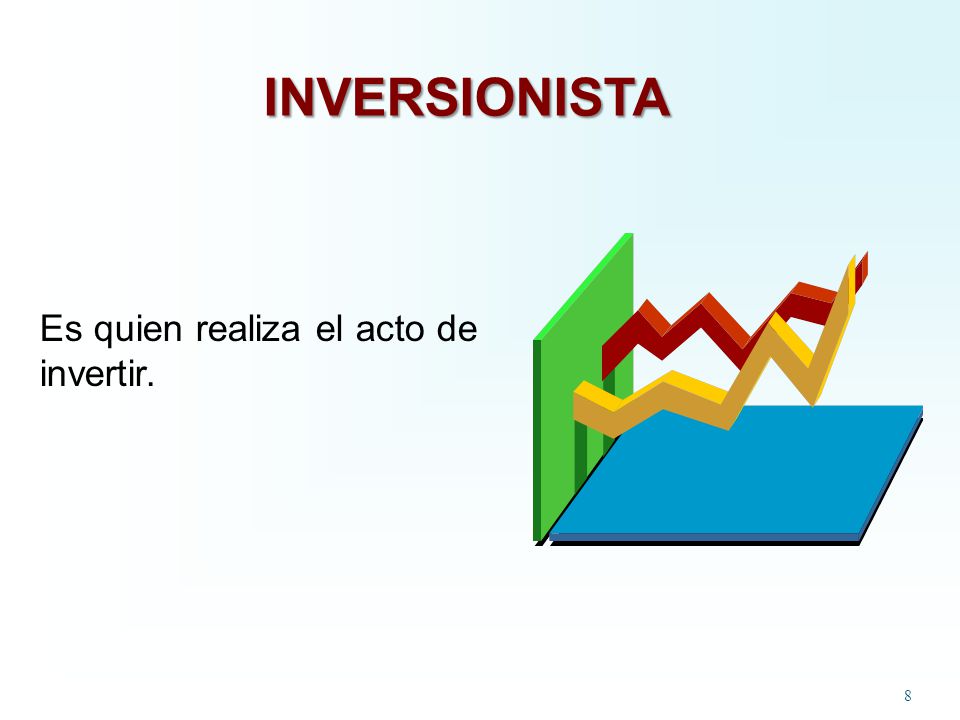 INVERSIONISTA

Es quien realiza el acto de invertir.

8